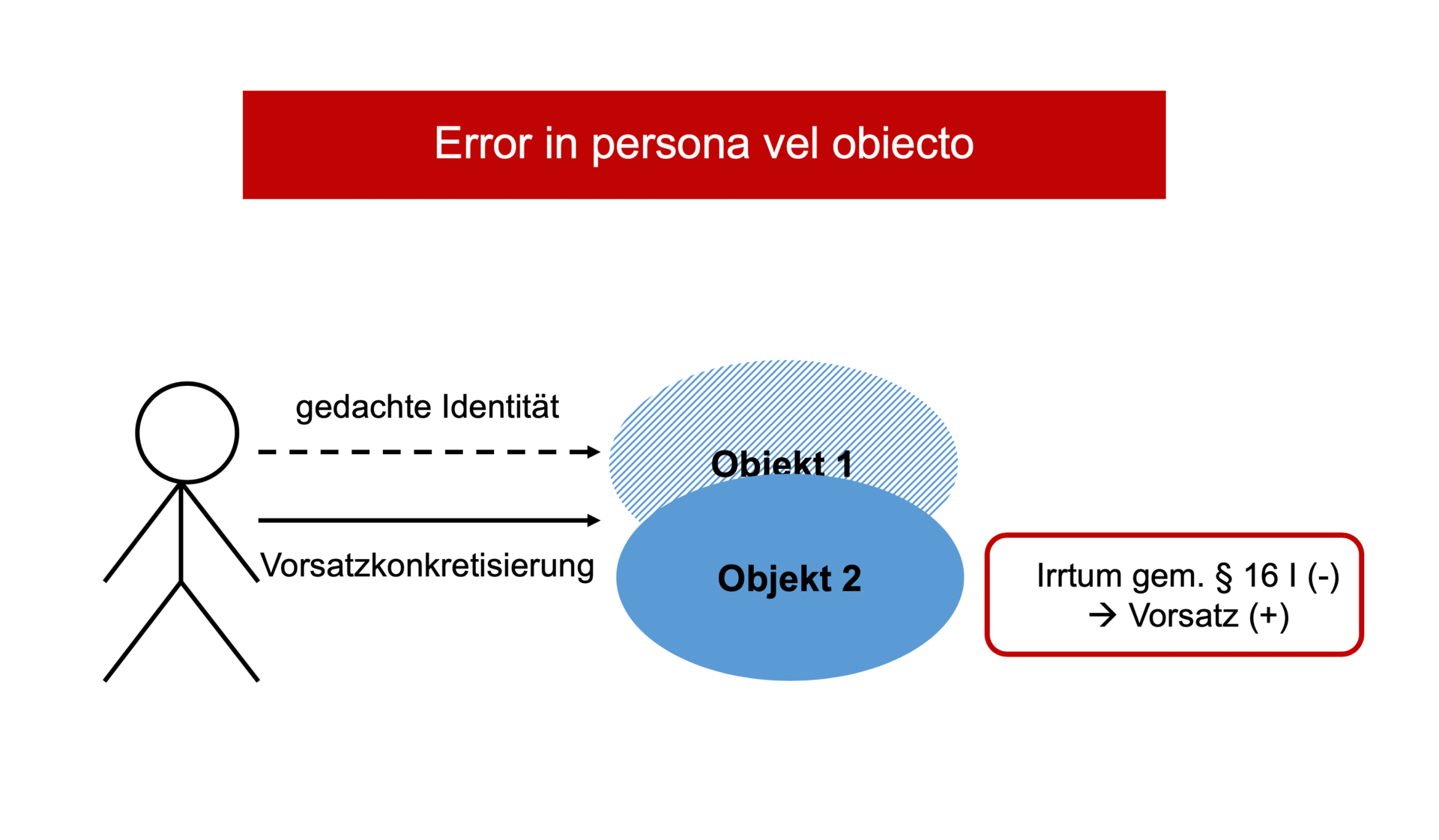 Error in persona vel obiecto

gedachte Identität

Vorsatzkonkretisierung

Objekt 1

Objekt 2

Irrtum gem. § 16 I (-)
→ Vorsatz (+)